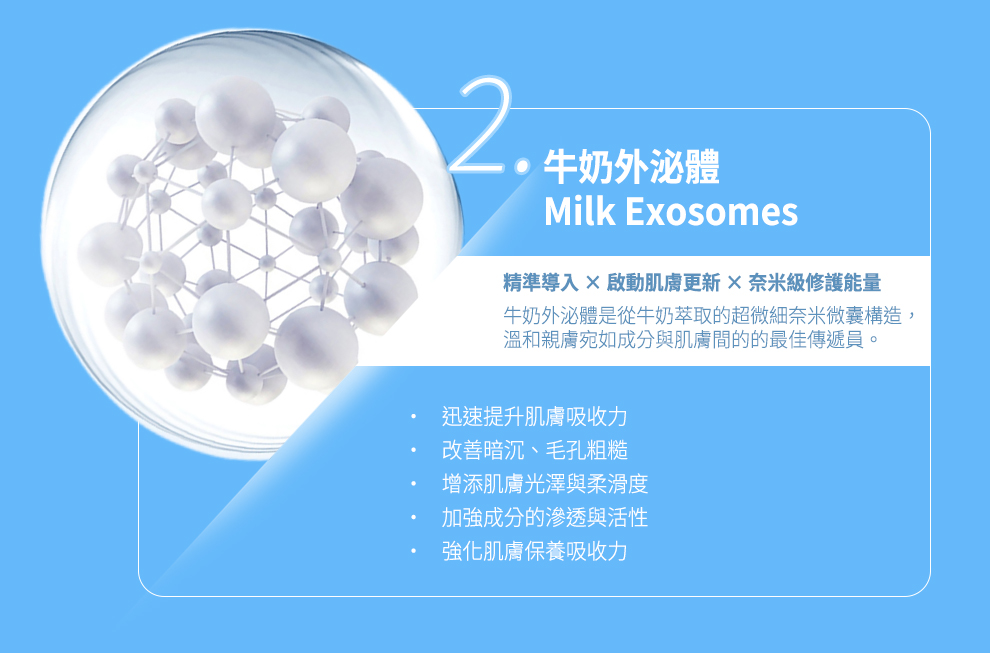 2. 牛奶外泌體
Milk Exosomes

精準導入 × 啟動肌膚更新 × 奈米級修護能量

牛奶外泌體是從牛奶萃取的超微細奈米微囊構造，溫和親膚宛如成分與肌膚間的的最佳傳遞員。

• 迅速提升肌膚吸收力
• 改善暗沉、毛孔粗糙
• 增添肌膚光澤與柔滑度
• 加強成分的滲透與活性
• 強化肌膚保養吸收力